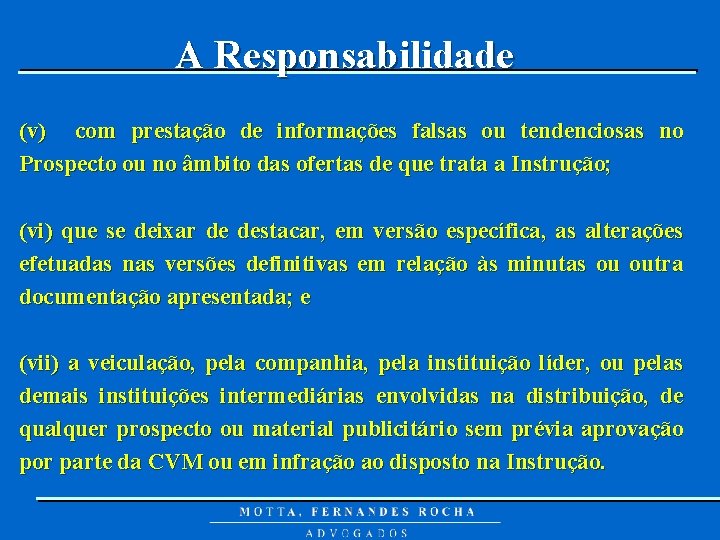 A Responsabilidade

(v) com prestação de informações falsas ou tendenciosas no Prospecto ou no âmbito das ofertas de que trata a Instrução;

(vi) que se deixar de destacar, em versão específica, as alterações efetuadas nas versões definitivas em relação às minutas ou outra documentação apresentada; e

(vii) a veiculação, pela companhia, pela instituição líder, ou pelas demais instituições intermediárias envolvidas na distribuição, de qualquer prospecto ou material publicitário sem prévia aprovação por parte da CVM ou em infração ao disposto na Instrução.

MOTTA, FERNANDES ROCHA
ADVOGADOS